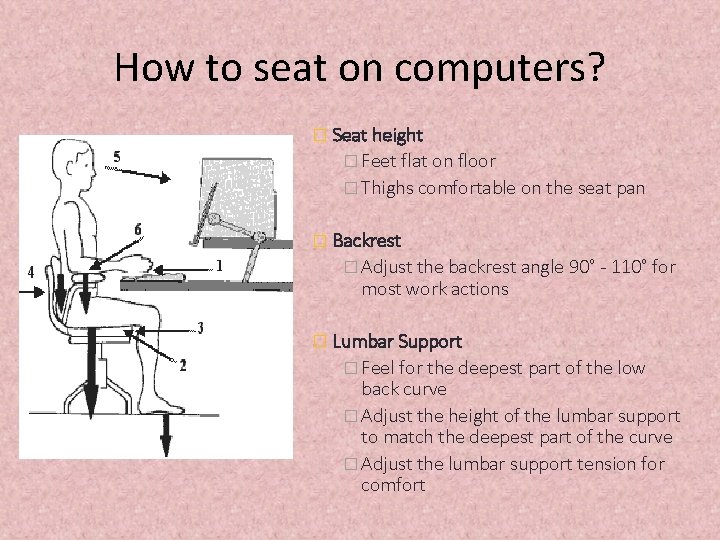 How to seat on computers?

5
6
1
4
3
2

Seat height
Feet flat on floor
Thighs comfortable on the seat pan

Backrest
Adjust the backrest angle 90° - 110° for most work actions

Lumbar Support
Feel for the deepest part of the low back curve
Adjust the height of the lumbar support to match the deepest part of the curve
Adjust the lumbar support tension for comfort